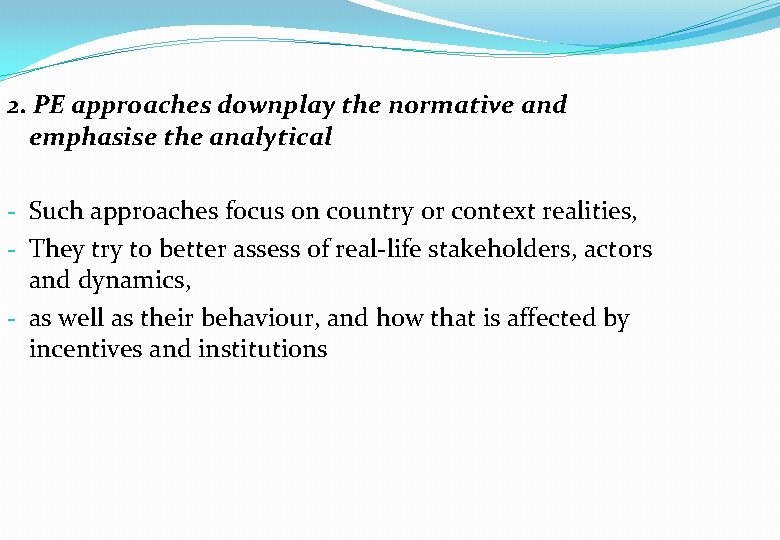 2. PE approaches downplay the normative and emphasise the analytical

- Such approaches focus on country or context realities,
- They try to better assess of real-life stakeholders, actors and dynamics,
- as well as their behaviour, and how that is affected by incentives and institutions